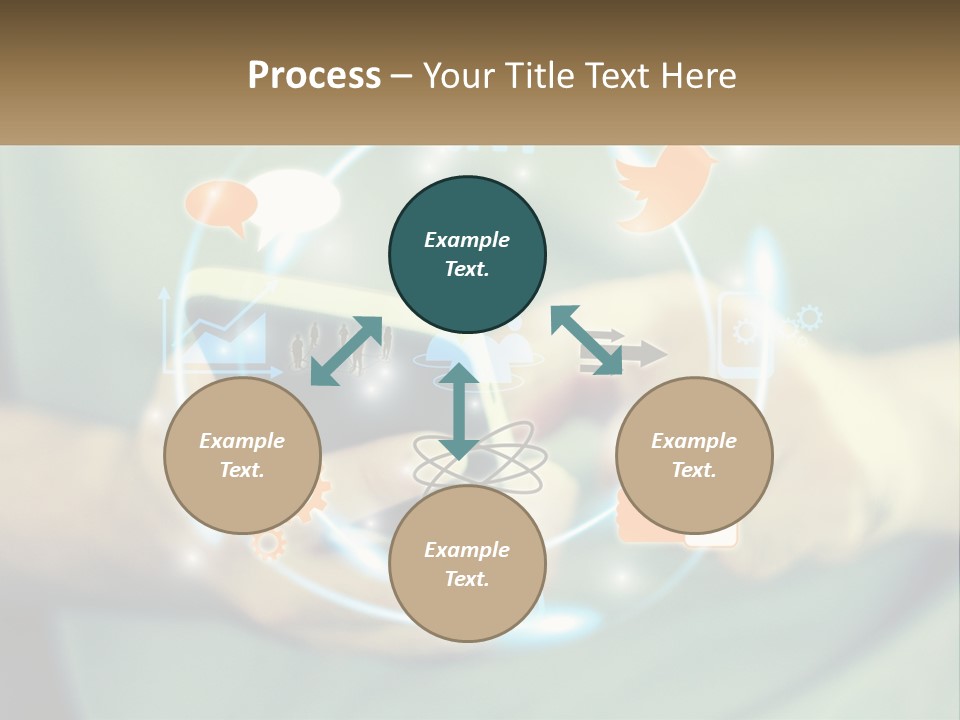 Process – Your Title Text Here

Example Text.

Example Text.

Example Text.

Example Text.